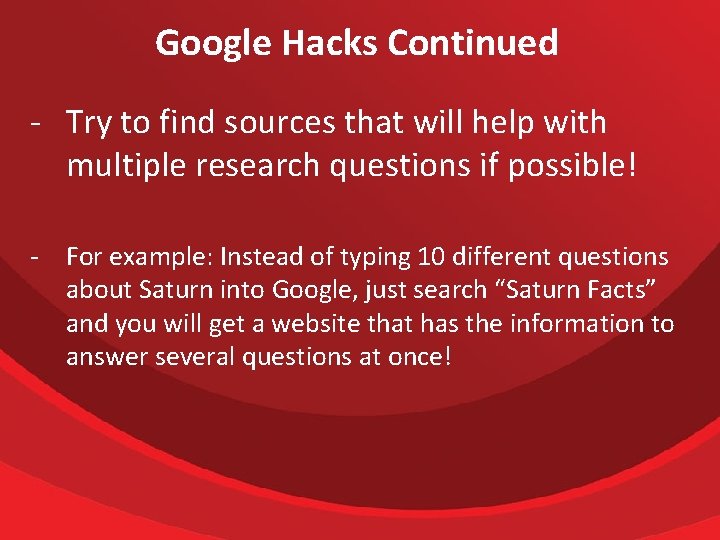 Google Hacks Continued

- Try to find sources that will help with multiple research questions if possible!

- For example: Instead of typing 10 different questions about Saturn into Google, just search “Saturn Facts” and you will get a website that has the information to answer several questions at once!